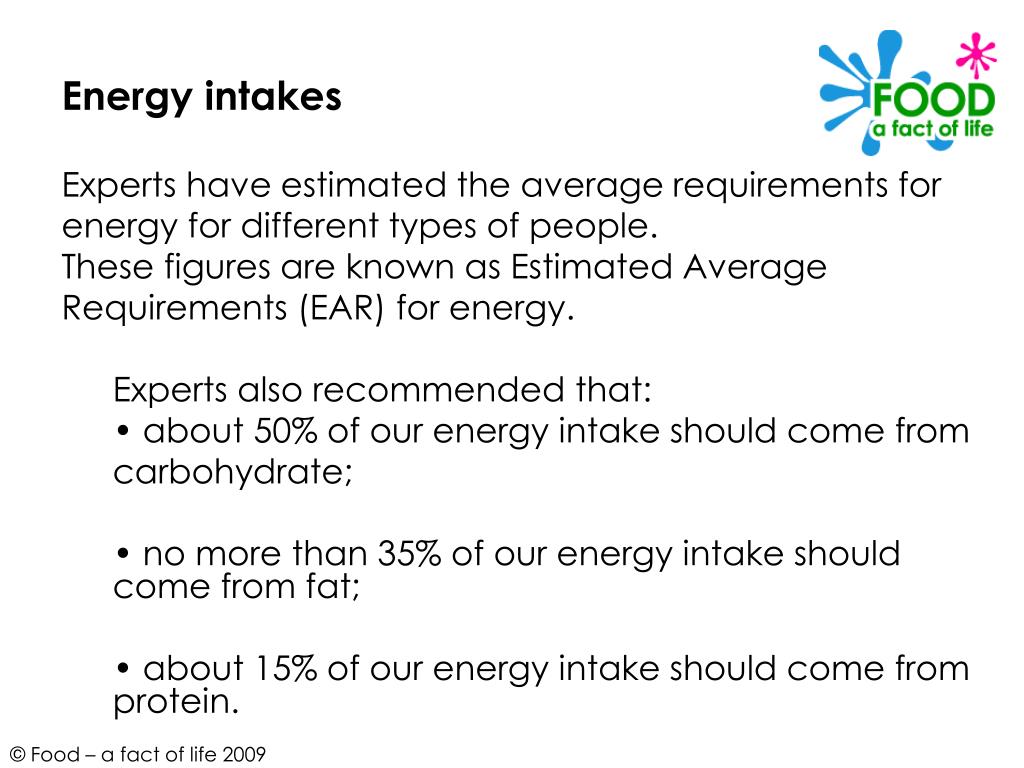 Energy intakes

FOOD
a fact of life

Experts have estimated the average requirements for energy for different types of people.
These figures are known as Estimated Average Requirements (EAR) for energy.

Experts also recommended that:
• about 50% of our energy intake should come from carbohydrate;

• no more than 35% of our energy intake should come from fat;

• about 15% of our energy intake should come from protein.

© Food – a fact of life 2009